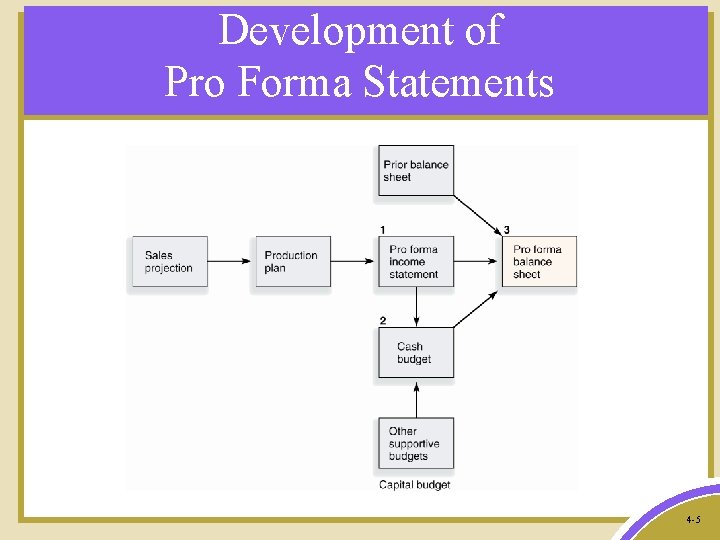 Development of Pro Forma Statements

Prior balance sheet

Sales projection

Production plan

1

Pro forma income statement

3

Pro forma balance sheet

2

Cash budget

Other supportive budgets

Capital budget

4-5